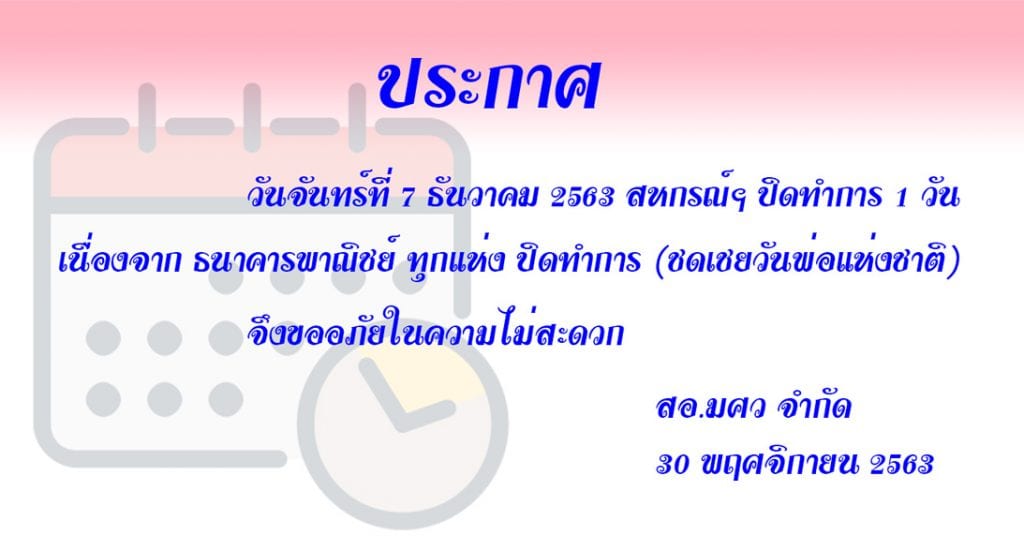 ประกาศ

วันจันทร์ที่ 7 ธันวาคม 2563 สหกรณ์ฯ ปิดทำการ 1 วัน เนื่องจาก ธนาคารพาณิชย์ ทุกแห่ง ปิดทำการ (ชดเชยวันพ่อแห่งชาติ) จึงขออภัยในความไม่สะดวก

สอ.มศว จำกัด
30 พฤศจิกายน 2563